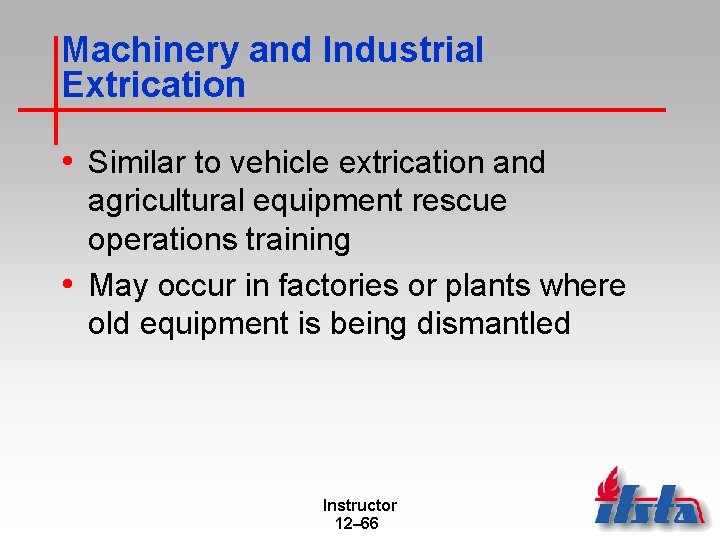 Machinery and Industrial Extrication

• Similar to vehicle extrication and agricultural equipment rescue operations training

• May occur in factories or plants where old equipment is being dismantled

Instructor
12–66

ifsta